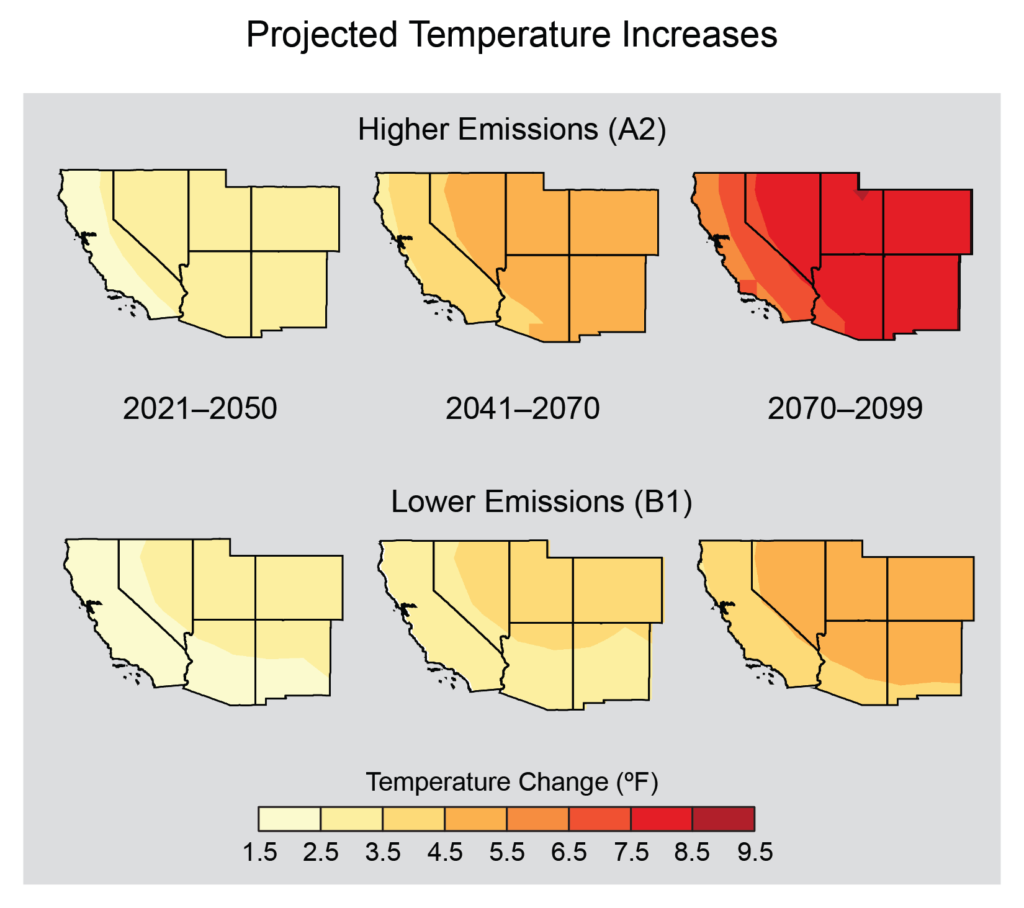 Projected Temperature Increases

Higher Emissions (A2)

2021–2050

2041–2070

2070–2099

Lower Emissions (B1)

Temperature Change (ºF)

1.5 2.5 3.5 4.5 5.5 6.5 7.5 8.5 9.5